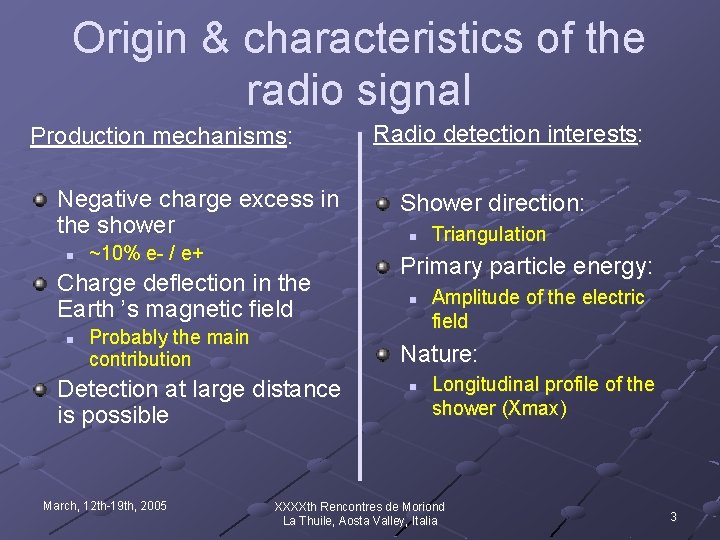 Origin & characteristics of the radio signal

Production mechanisms:

Negative charge excess in the shower

~10% e- / e+

Charge deflection in the Earth 's magnetic field

Probably the main contribution

Detection at large distance is possible

Radio detection interests:

Shower direction:

Triangulation

Primary particle energy:

Amplitude of the electric field

Nature:

Longitudinal profile of the shower (Xmax)

March, 12th-19th, 2005

XXXXth Rencontres de Moriond
La Thuile, Aosta Valley, Italia

3